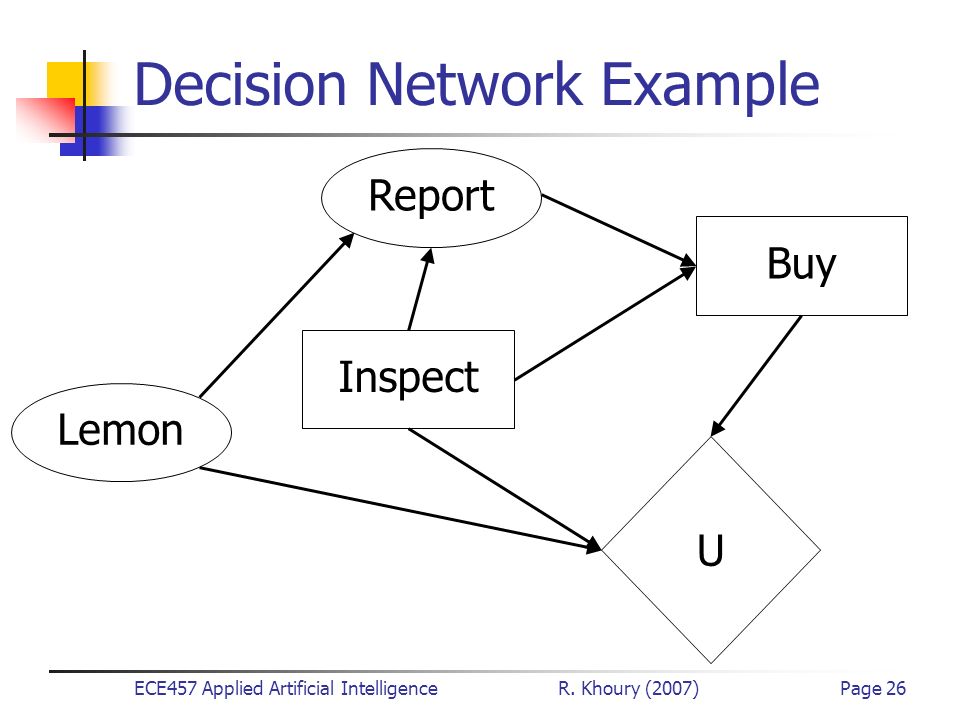 Decision Network Example

Report

Buy

Inspect

Lemon

U

ECE457 Applied Artificial Intelligence R. Khoury (2007) Page 26